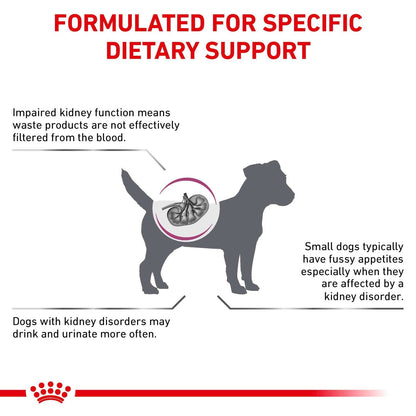 FORMULATED FOR SPECIFIC DIETARY SUPPORT

Impaired kidney function means waste products are not effectively filtered from the blood.

Small dogs typically have fussy appetites especially when they are affected by a kidney disorder.

Dogs with kidney disorders may drink and urinate more often.